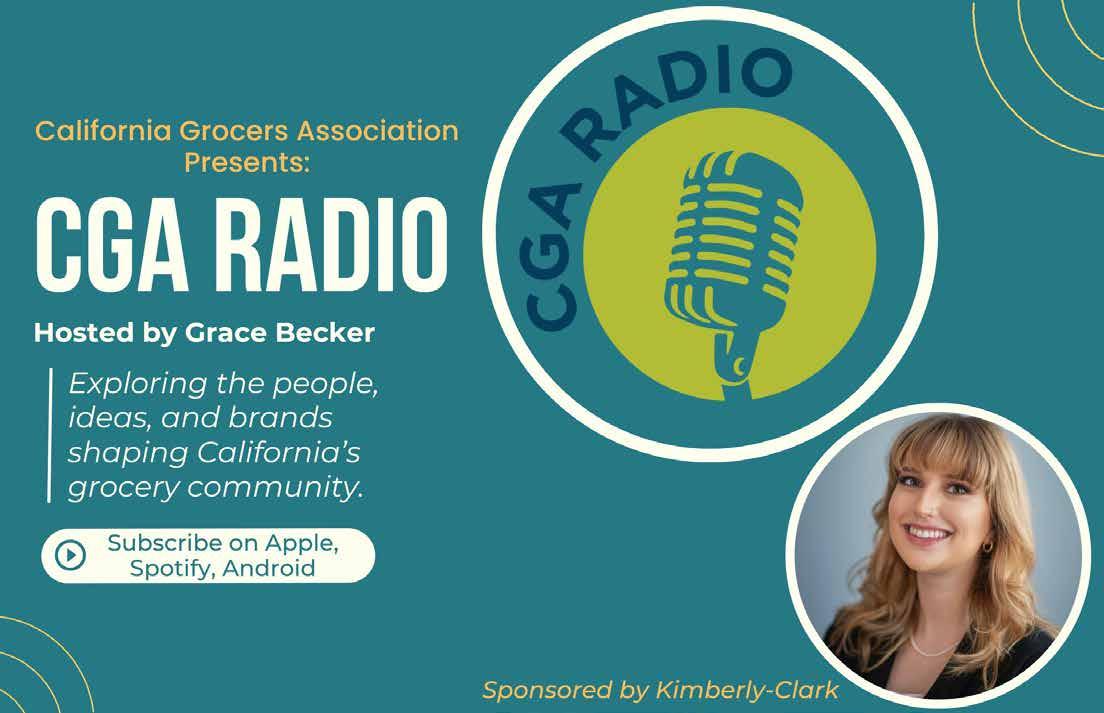 California Grocers Association Presents:

CGA RADIO

Hosted by Grace Becker

Exploring the people, ideas, and brands shaping California's grocery community.

Subscribe on Apple, Spotify, Android

CGA RADIO

Sponsored by Kimberly-Clark